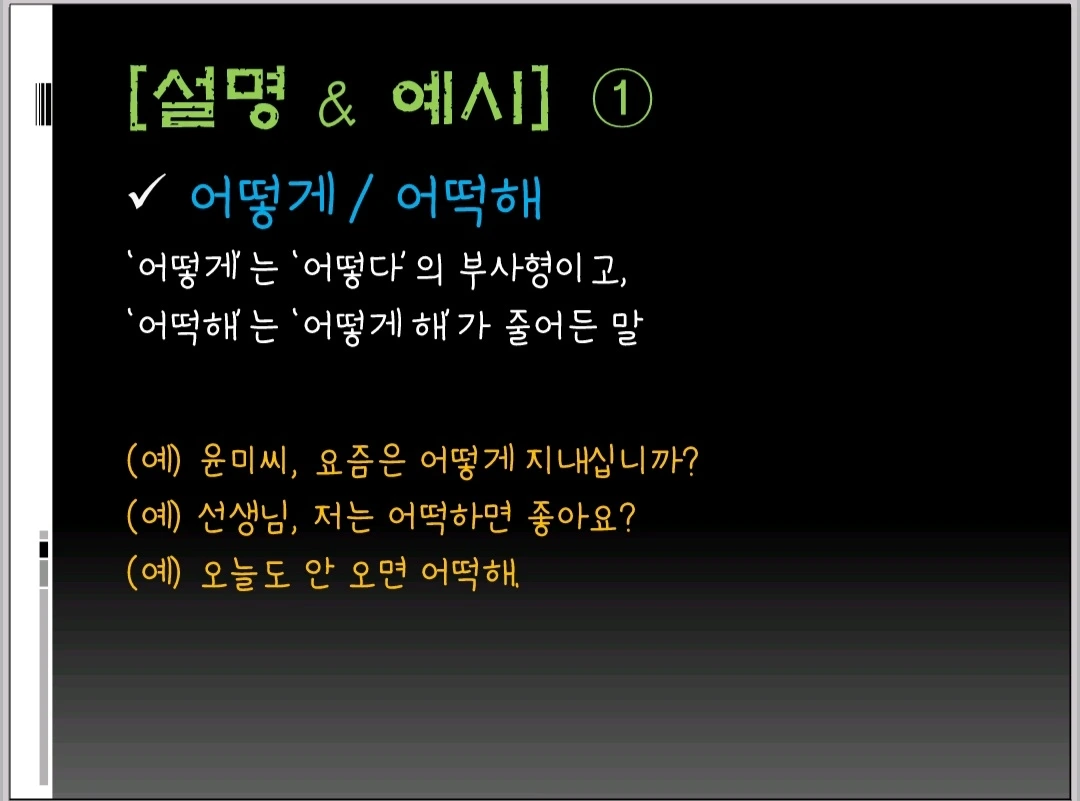 [설명 & 예시] ①

✓ 어떻게 / 어떡해

'어떻게'는 '어떻다'의 부사형이고,
'어떡해'는 '어떻게 해'가 줄어든 말

(예) 윤미씨, 요즘은 어떻게 지내십니까?
(예) 선생님, 저는 어떡하면 좋아요?
(예) 오늘도 안 오면 어떡해.